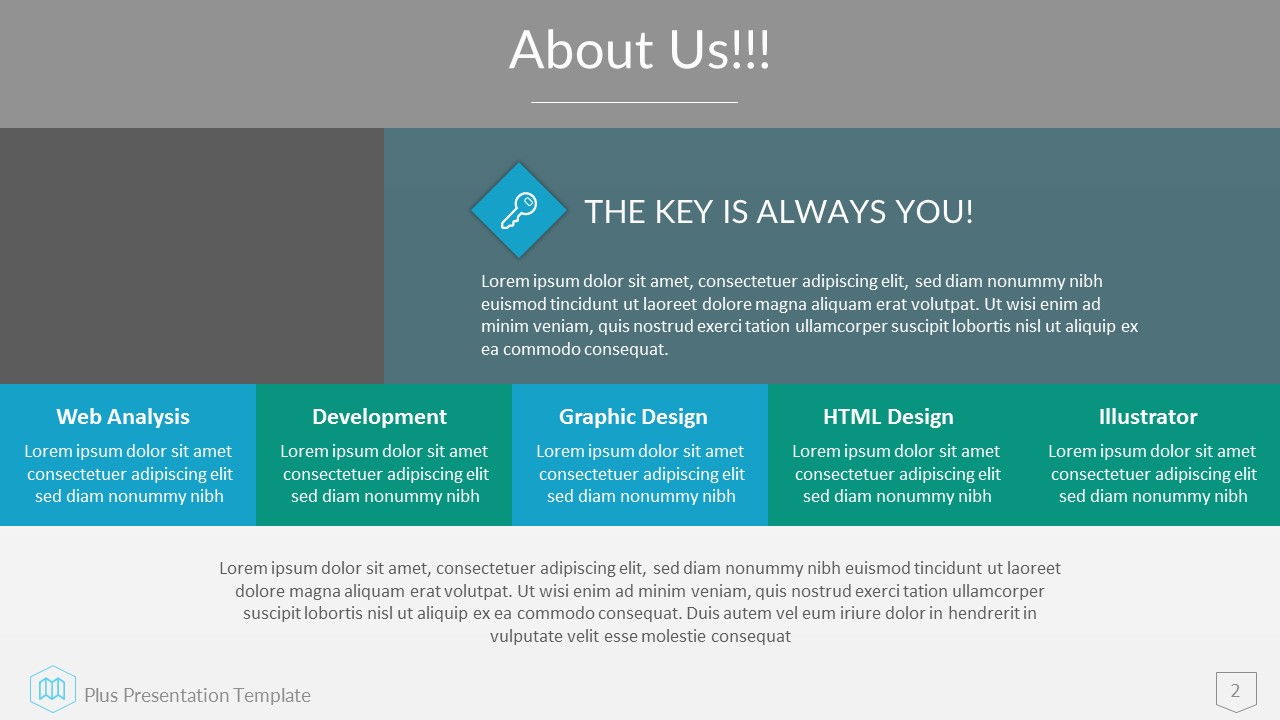 About Us!!!

THE KEY IS ALWAYS YOU!

Lorem ipsum dolor sit amet, consectetuer adipiscing elit, sed diam nonummy nibh euismod tincidunt ut laoreet dolore magna aliquam erat volutpat. Ut wisi enim ad minim veniam, quis nostrud exerci tation ullamcorper suscipit lobortis nisl ut aliquip ex ea commodo consequat.

Web Analysis
Lorem ipsum dolor sit amet consectetuer adipiscing elit sed diam nonummy nibh

Development
Lorem ipsum dolor sit amet consectetuer adipiscing elit sed diam nonummy nibh

Graphic Design
Lorem ipsum dolor sit amet consectetuer adipiscing elit sed diam nonummy nibh

HTML Design
Lorem ipsum dolor sit amet consectetuer adipiscing elit sed diam nonummy nibh

Illustrator
Lorem ipsum dolor sit amet consectetuer adipiscing elit sed diam nonummy nibh

Lorem ipsum dolor sit amet, consectetuer adipiscing elit, sed diam nonummy nibh euismod tincidunt ut laoreet dolore magna aliquam erat volutpat. Ut wisi enim ad minim veniam, quis nostrud exerci tation ullamcorper suscipit lobortis nisl ut aliquip ex ea commodo consequat. Duis autem vel eum iriure dolor in hendrerit in vulputate velit esse molestie consequat

Plus Presentation Template

2